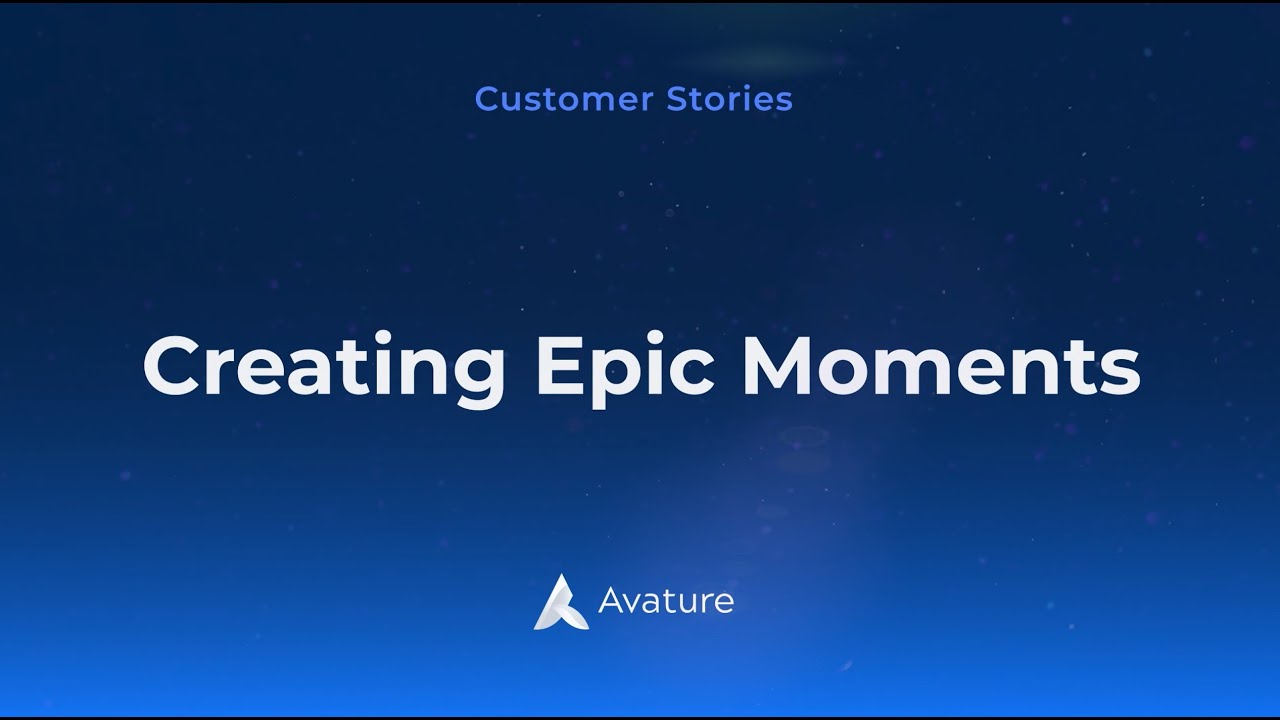 Customer Stories

Creating Epic Moments

Avature